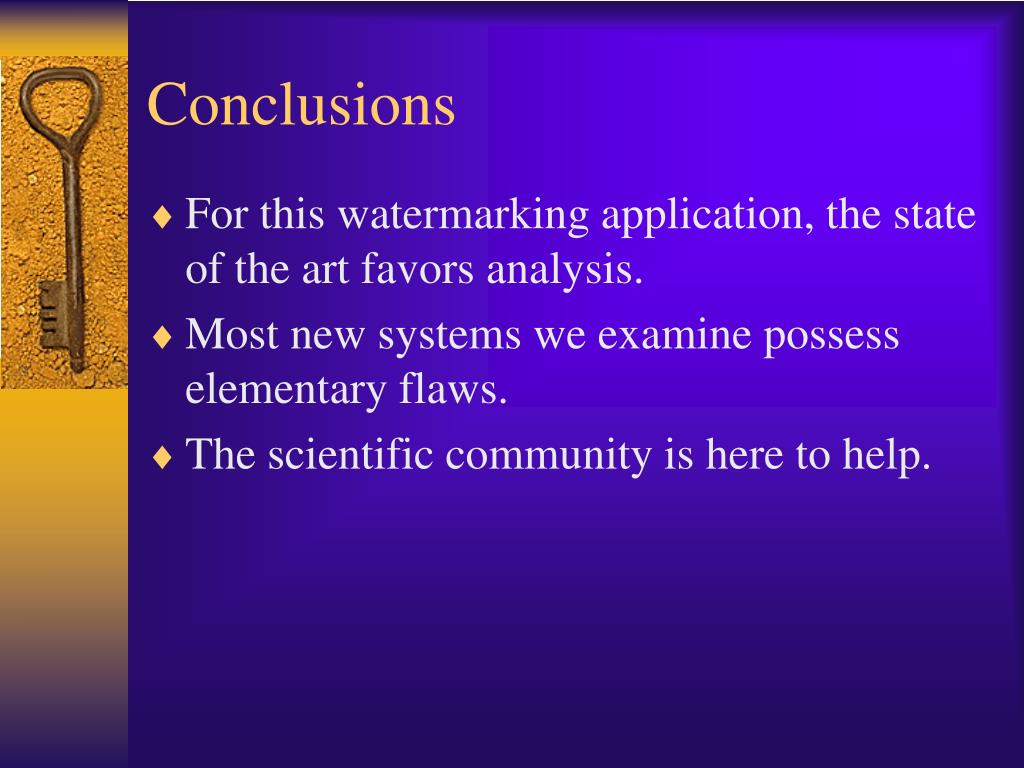 Conclusions

♦ For this watermarking application, the state of the art favors analysis.

♦ Most new systems we examine possess elementary flaws.

♦ The scientific community is here to help.